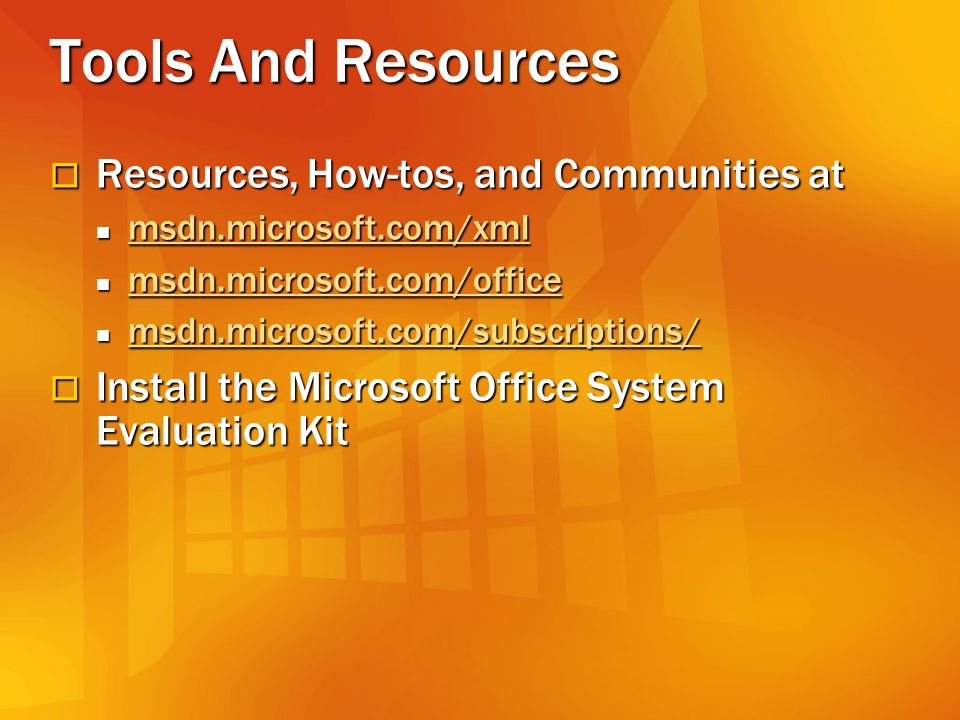 Tools And Resources

Resources, How-tos, and Communities at

msdn.microsoft.com/xml

msdn.microsoft.com/office

msdn.microsoft.com/subscriptions/

Install the Microsoft Office System Evaluation Kit